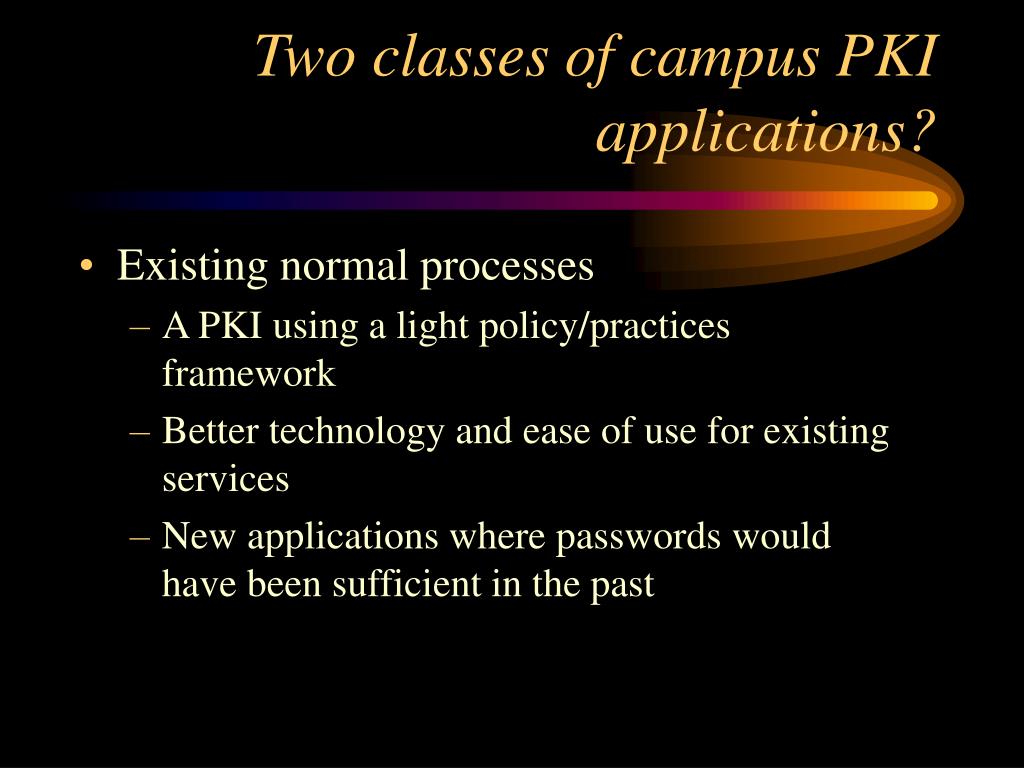 Two classes of campus PKI applications?

• Existing normal processes
– A PKI using a light policy/practices framework
– Better technology and ease of use for existing services
– New applications where passwords would have been sufficient in the past